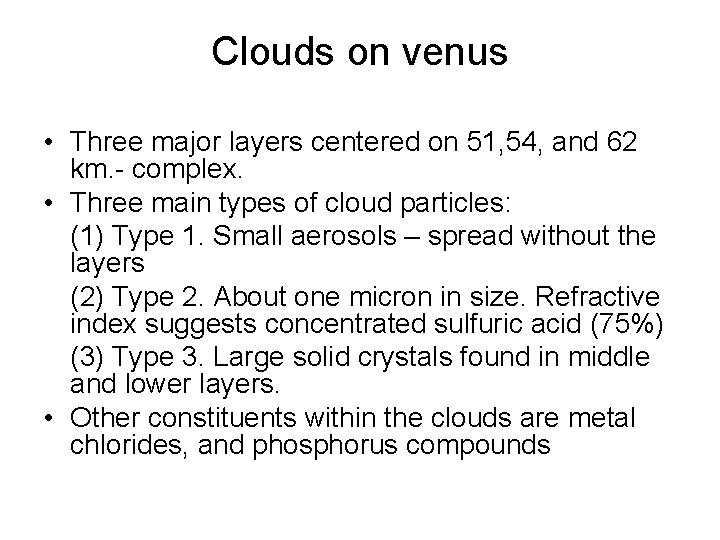 Clouds on venus

• Three major layers centered on 51,54, and 62 km.- complex.
• Three main types of cloud particles:
(1) Type 1. Small aerosols – spread without the layers
(2) Type 2. About one micron in size. Refractive index suggests concentrated sulfuric acid (75%)
(3) Type 3. Large solid crystals found in middle and lower layers.
• Other constituents within the clouds are metal chlorides, and phosphorus compounds